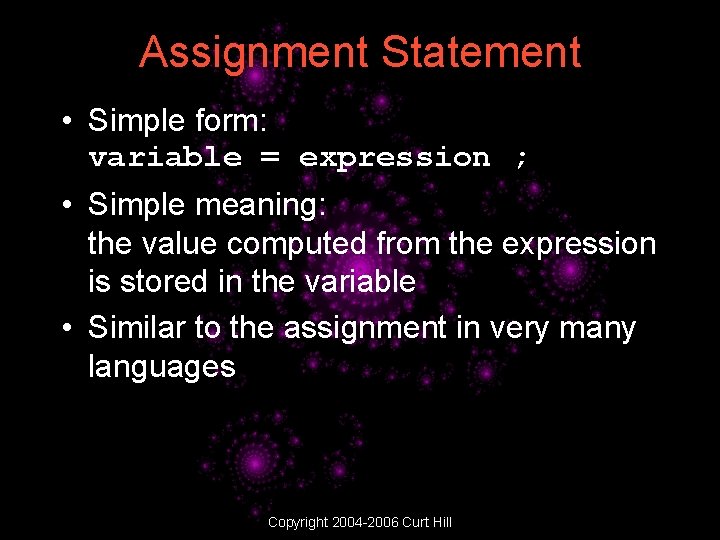 Assignment Statement

• Simple form:
variable = expression ;

• Simple meaning:
the value computed from the expression is stored in the variable

• Similar to the assignment in very many languages

Copyright 2004-2006 Curt Hill